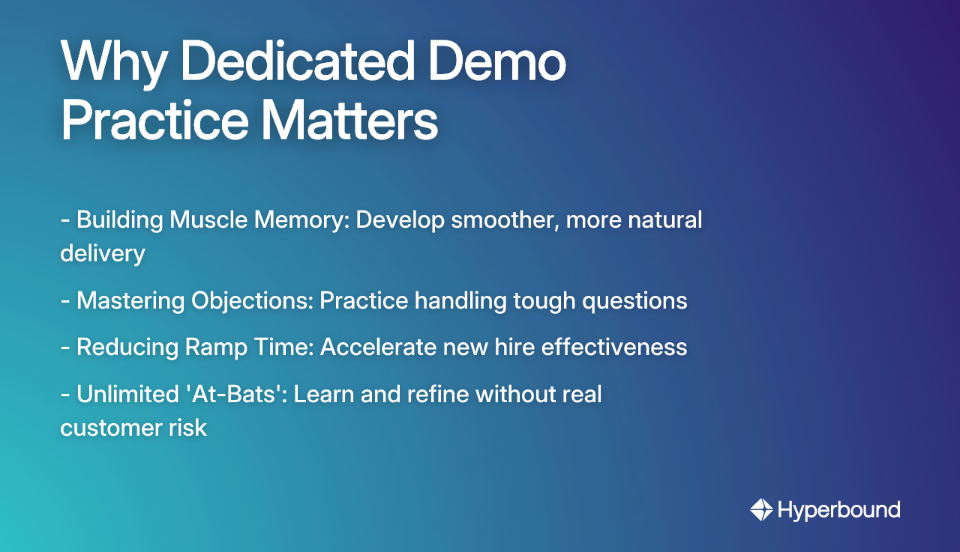 Why Dedicated Demo Practice Matters

- Building Muscle Memory: Develop smoother, more natural delivery

- Mastering Objections: Practice handling tough questions

- Reducing Ramp Time: Accelerate new hire effectiveness

- Unlimited 'At-Bats': Learn and refine without real customer risk

Hyperbound